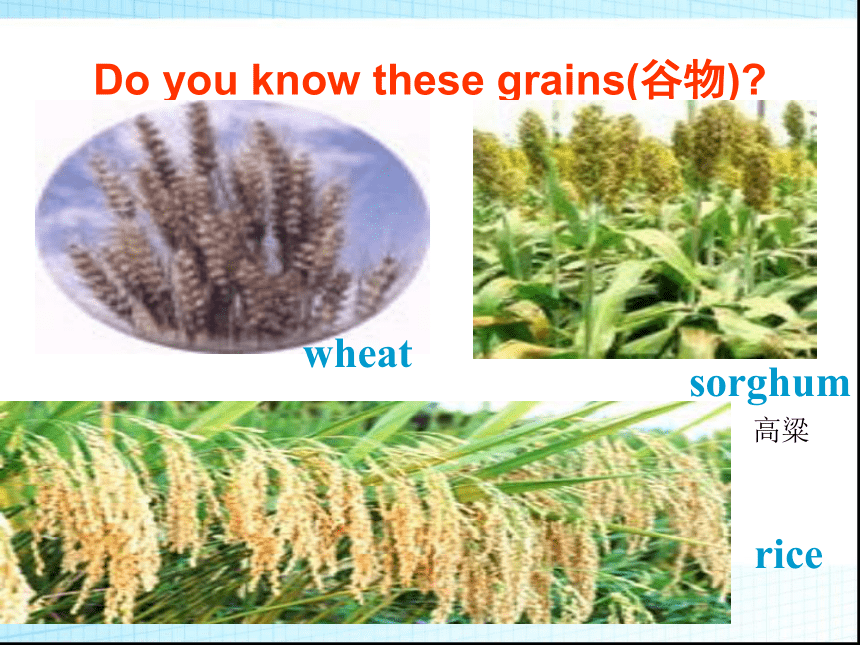 Do you know these grains(谷物)?

wheat

sorghum
高粱

rice